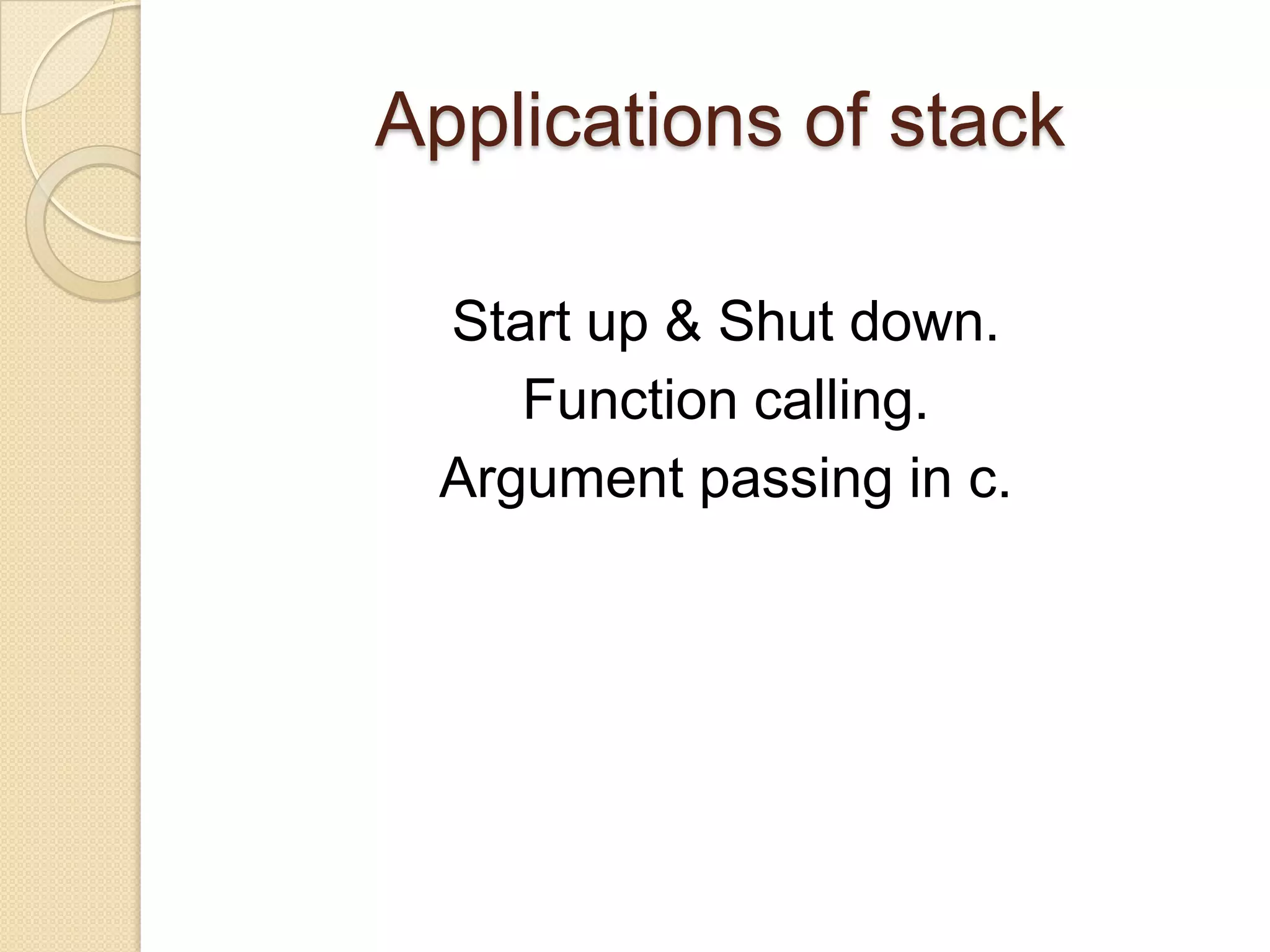 Applications of stack

Start up & Shut down.
Function calling.
Argument passing in c.